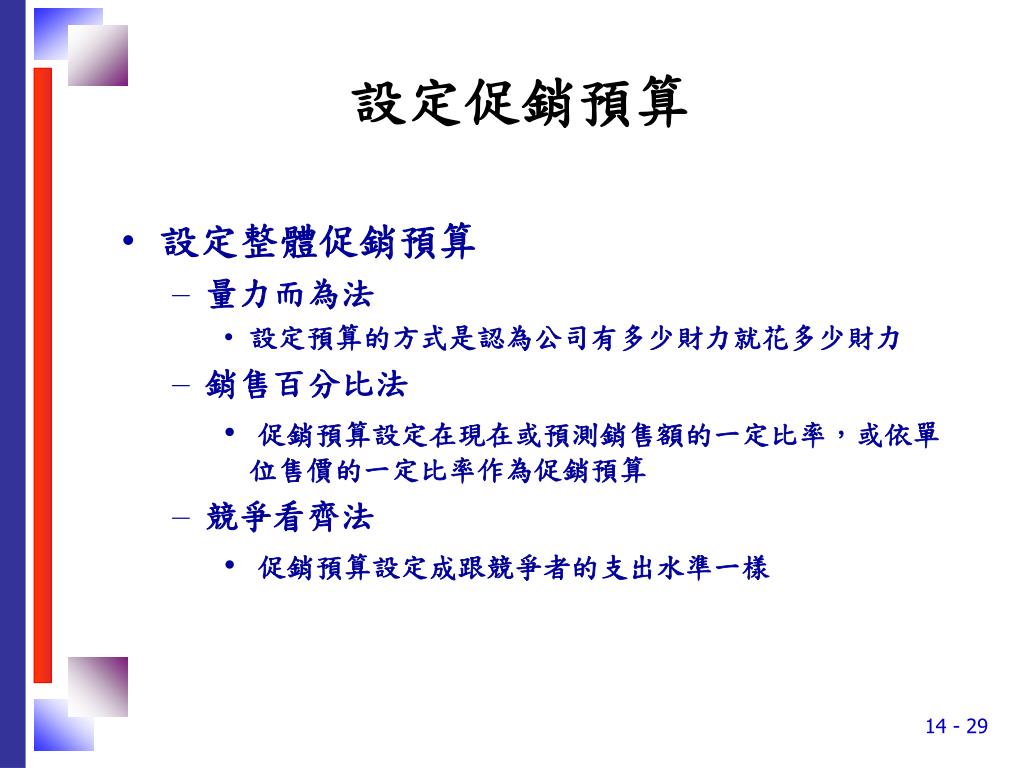 設定促銷預算

• 設定整體促銷預算
– 量力而為法
• 設定預算的方式是認為公司有多少財力就花多少財力
– 銷售百分比法
• 促銷預算設定在現在或預測銷售額的一定比率，或依單位售價的一定比率作為促銷預算
– 競爭看齊法
• 促銷預算設定成跟競爭者的支出水準一樣

14 - 29